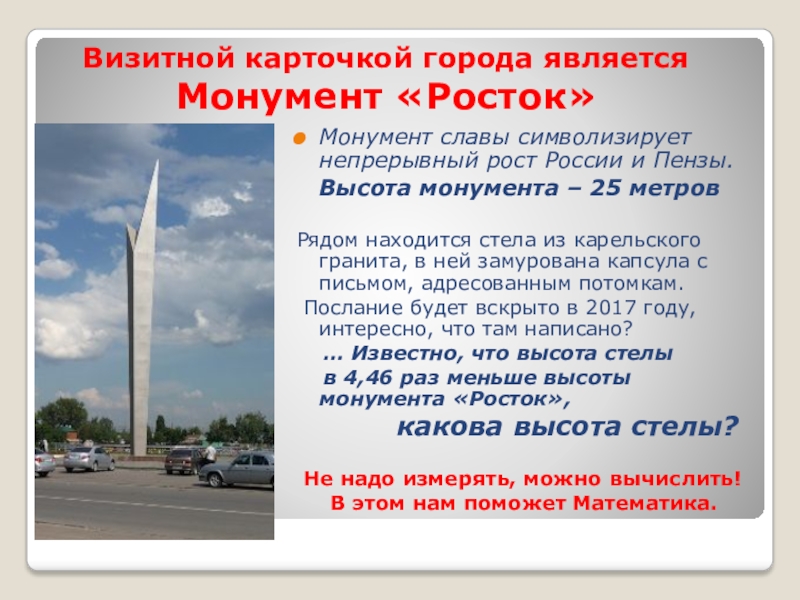 Визитной карточкой города является
Монумент «Росток»

Монумент славы символизирует непрерывный рост России и Пензы.

Высота монумента – 25 метров

Рядом находится стела из карельского гранита, в ней замурована капсула с письмом, адресованным потомкам.

Послание будет вскрыто в 2017 году, интересно, что там написано?

... Известно, что высота стелы в 4,46 раз меньше высоты монумента «Росток»,

какова высота стелы?

Не надо измерять, можно вычислить!
В этом нам поможет Математика.